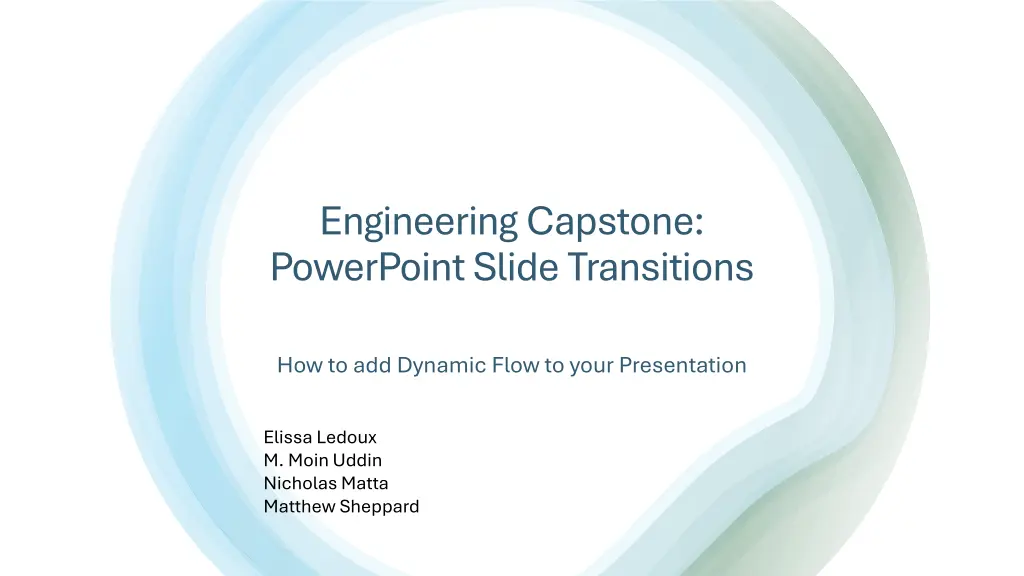 Engineering Capstone:
PowerPoint Slide Transitions

How to add Dynamic Flow to your Presentation

Elissa Ledoux
M. Moin Uddin
Nicholas Matta
Matthew Sheppard